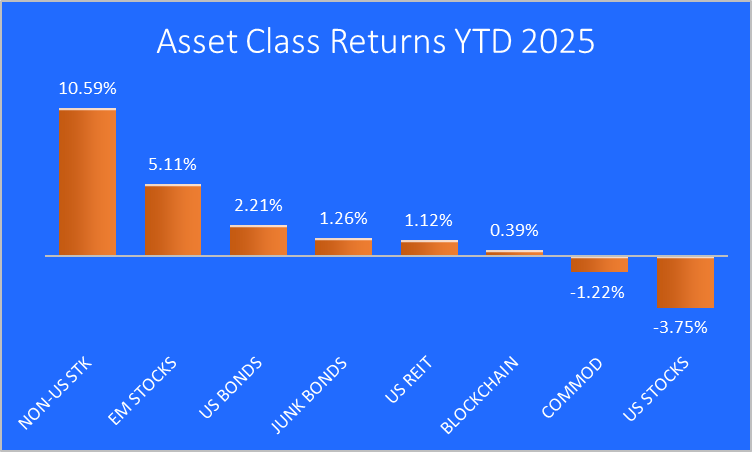 Asset Class Returns YTD 2025

10.59%
5.11%
2.21%
1.26%
1.12%
0.39%
-1.22%
-3.75%

NON-US STK
EM STOCKS
US BONDS
JUNK BONDS
US REIT
BLOCKCHAIN
COMMOD
US STOCKS